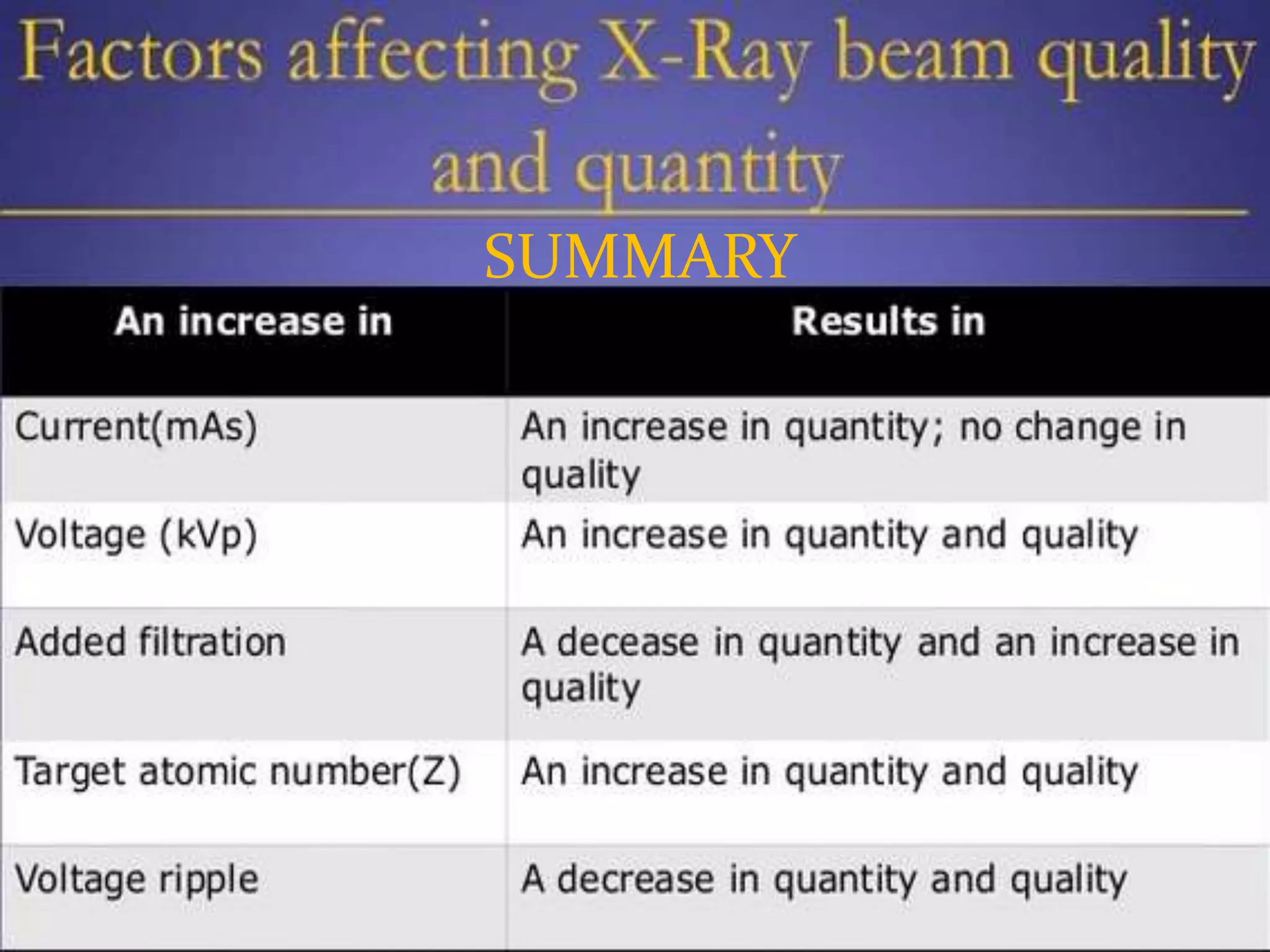 Factors affecting X-Ray beam quality and quantity

SUMMARY

| An increase in | Results in |
|---|---|
| Current(mAs) | An increase in quantity; no change in quality |
| Voltage (kVp) | An increase in quantity and quality |
| Added filtration | A decease in quantity and an increase in quality |
| Target atomic number(Z) | An increase in quantity and quality |
| Voltage ripple | A decrease in quantity and quality |